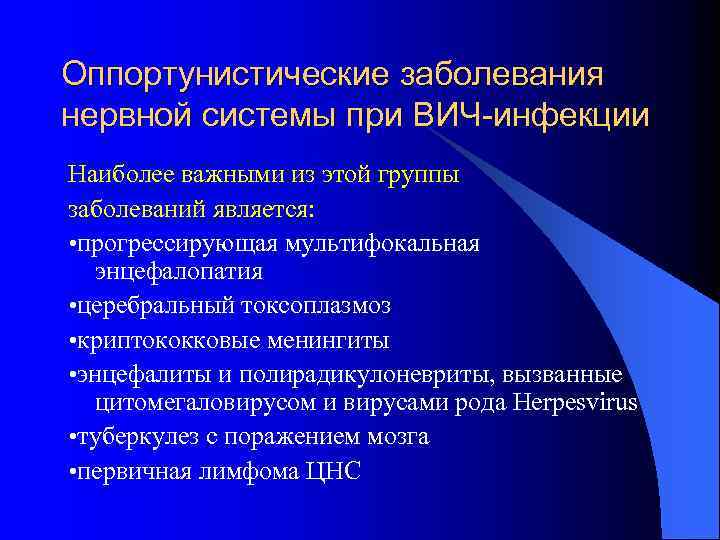 Оппортунистические заболевания нервной системы при ВИЧ-инфекции

Наиболее важными из этой группы заболеваний является:
•прогрессирующая мультифокальная энцефалопатия
•церебральный токсоплазмоз
•криптококковые менингиты
•энцефалиты и полирадикулоневриты, вызванные цитомегаловирусом и вирусами рода Herpesvirus
•туберкулез с поражением мозга
•первичная лимфома ЦНС